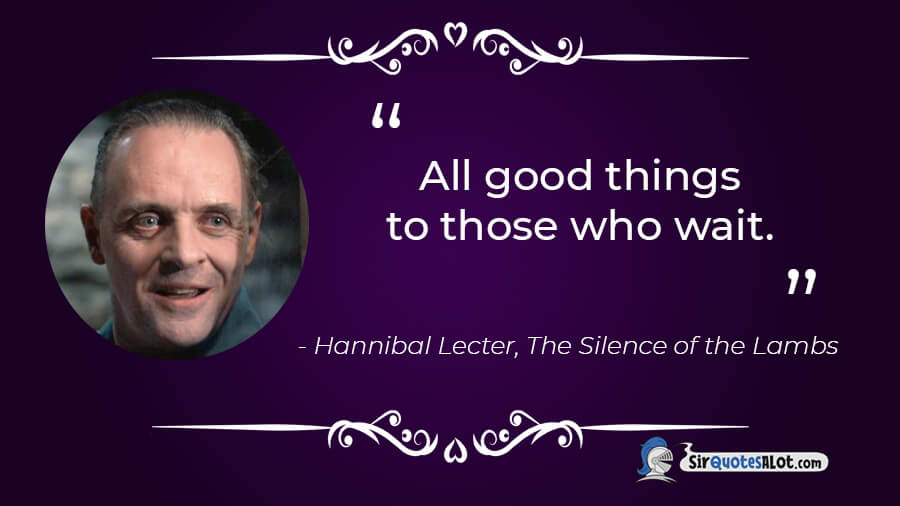 “
All good things to those who wait.
”

- Hannibal Lecter, The Silence of the Lambs

SirQuotesALot.com